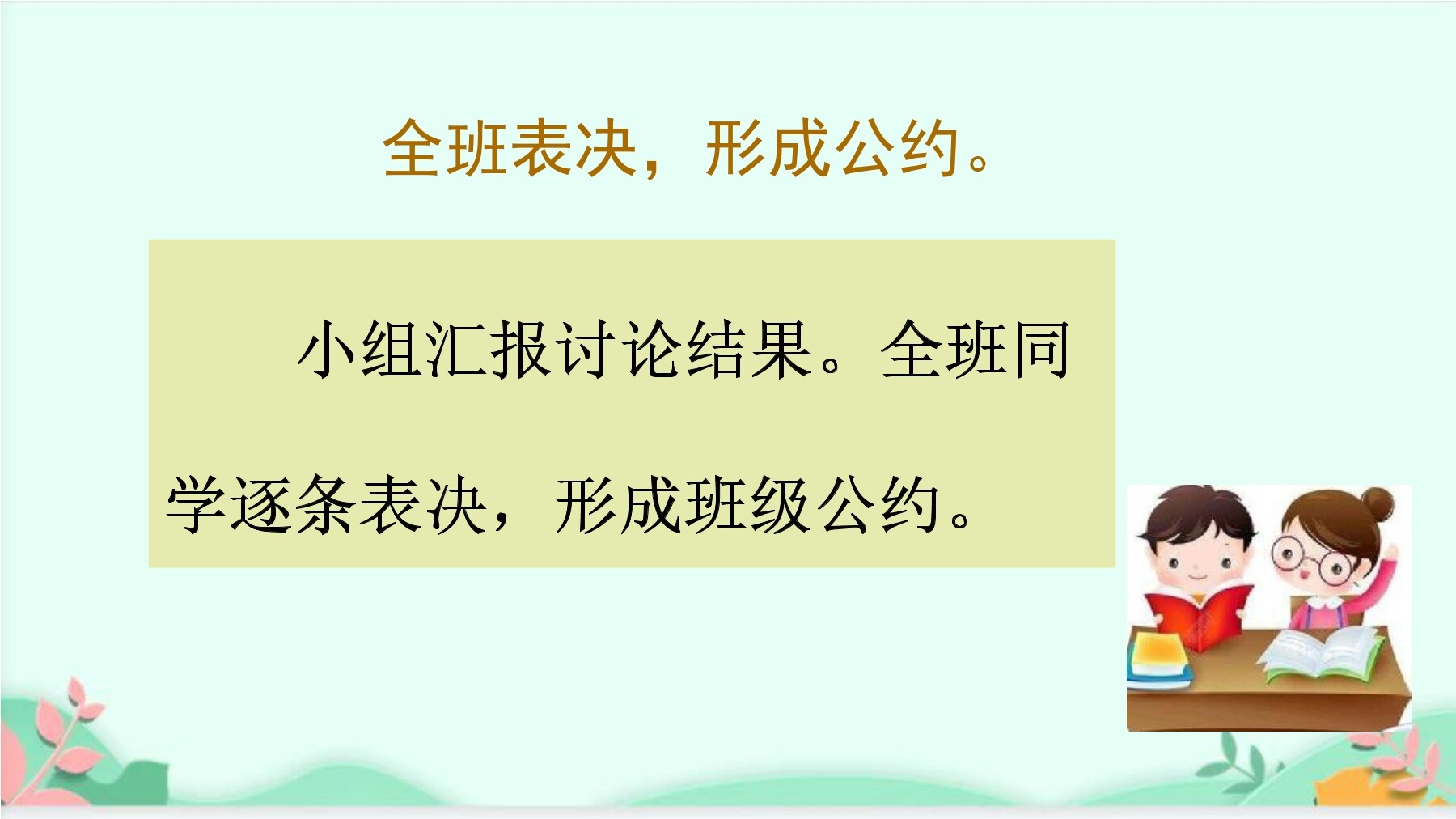 全班表决，形成公约。

小组汇报讨论结果。全班同学逐条表决，形成班级公约。